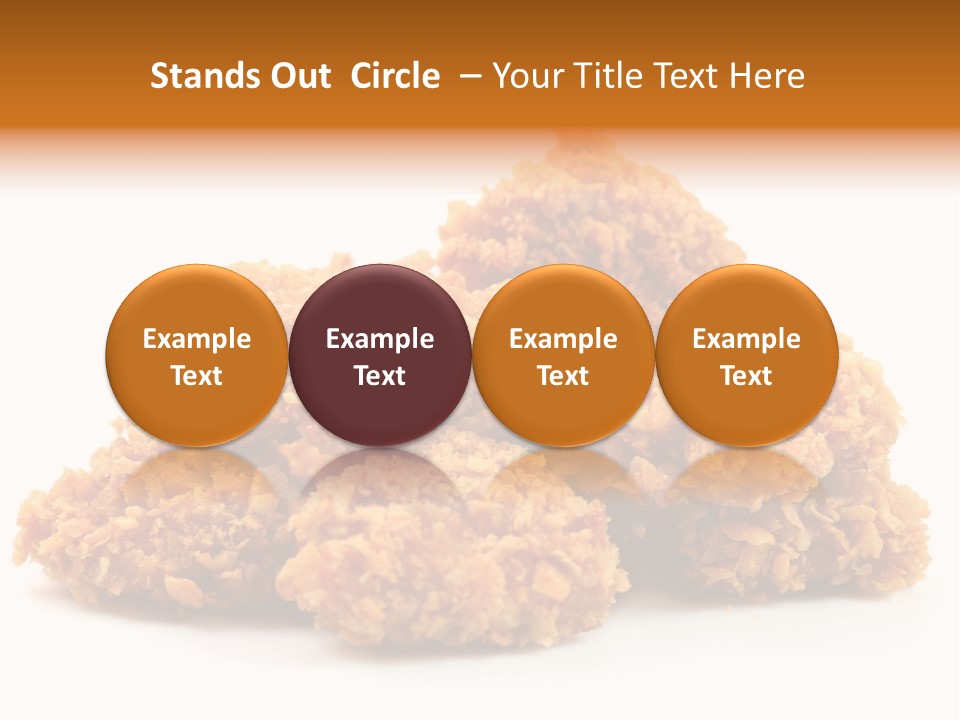 Stands Out  Circle  – Your Title Text Here

Example Text

Example Text

Example Text

Example Text